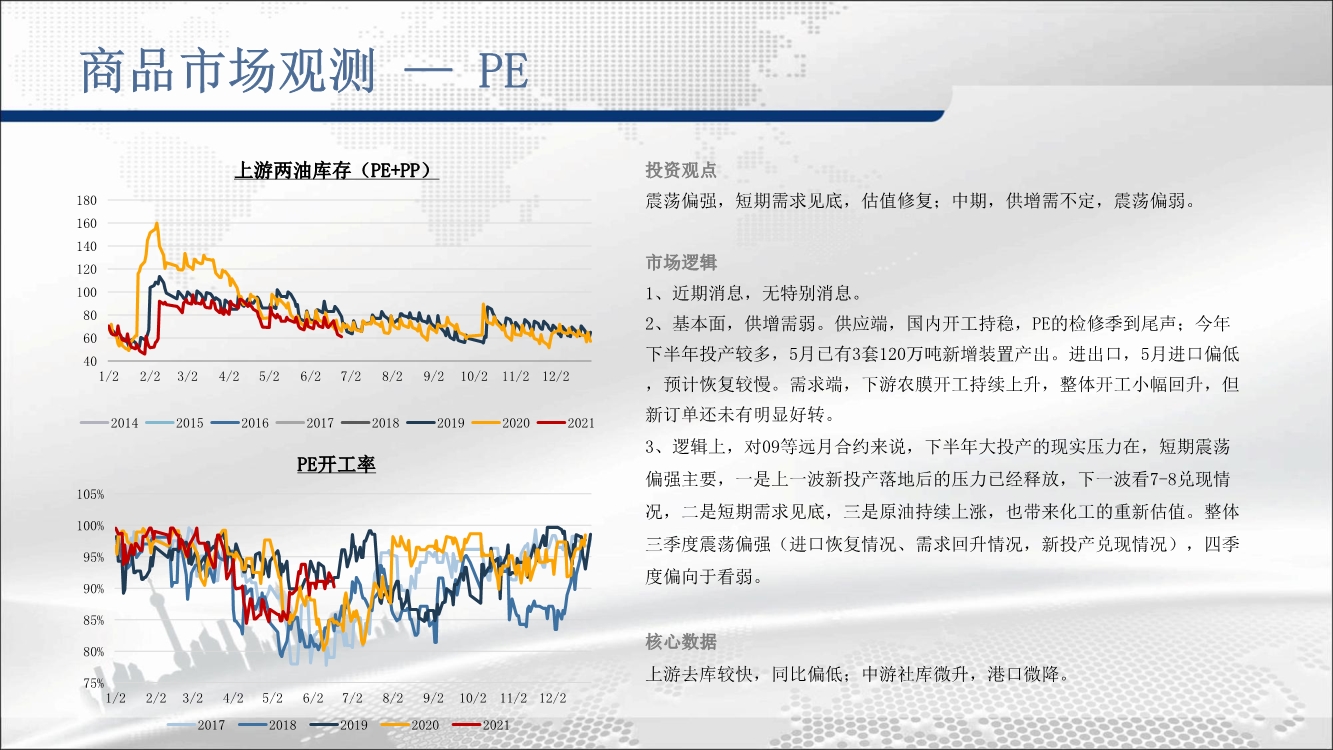 商品市场观测 — PE

上游两油库存（PE+PP）

180
160
140
120
100
80
60
40

1/2 2/2 3/2 4/2 5/2 6/2 7/2 8/2 9/2 10/2 11/2 12/2

2014 2015 2016 2017 2018 2019 2020 2021

PE开工率

105%
100%
95%
90%
85%
80%
75%

1/2 2/2 3/2 4/2 5/2 6/2 7/2 8/2 9/2 10/2 11/2 12/2

2017 2018 2019 2020 2021

投资观点

震荡偏强，短期需求见底，估值修复；中期，供增需不定，震荡偏弱。

市场逻辑

1、近期消息，无特别消息。

2、基本面，供增需弱。供应端，国内开工持稳，PE的检修季到尾声；今年下半年投产较多，5月已有3套120万吨新增装置产出。进出口，5月进口偏低，预计恢复较慢。需求端，下游农膜开工持续上升，整体开工小幅回升，但新订单还未有明显好转。

3、逻辑上，对09等远月合约来说，下半年大投产的现实压力在，短期震荡偏强主要，一是上一波新投产落地后的压力已经释放，下一波看7-8兑现情况，二是短期需求见底，三是原油持续上涨，也带来化工的重新估值。整体三季度震荡偏强（进口恢复情况、需求回升情况，新投产兑现情况），四季度偏向于看弱。

核心数据

上游去库较快，同比偏低；中游社库微升，港口微降。